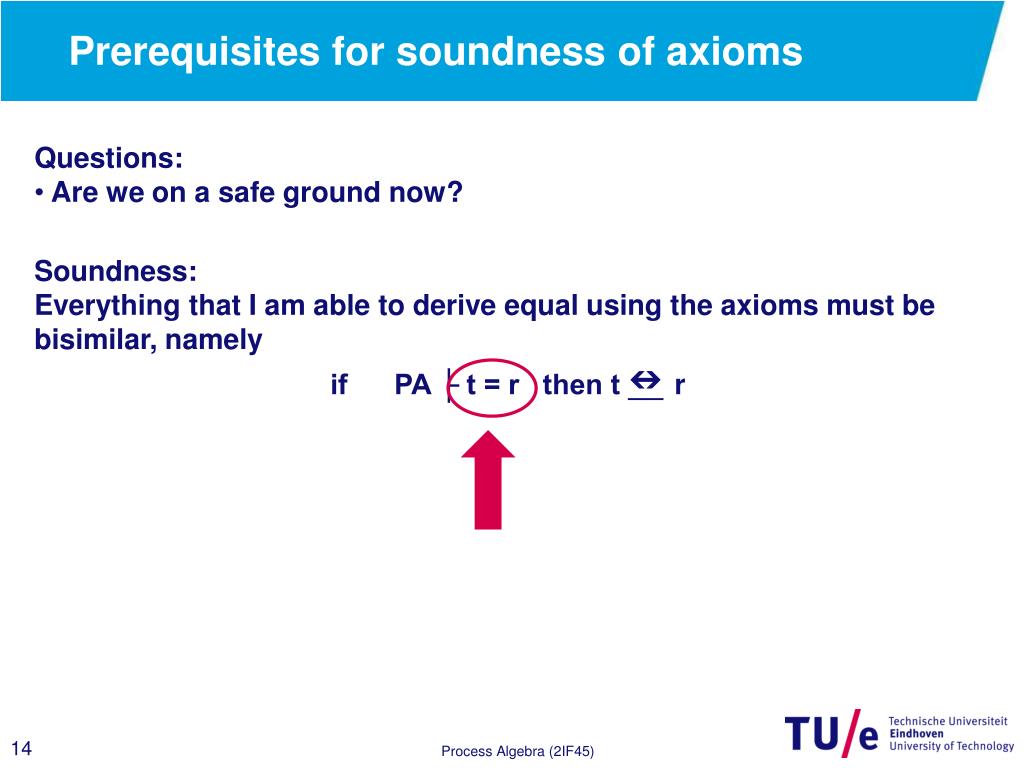 Prerequisites for soundness of axioms

Questions:
• Are we on a safe ground now?

Soundness:
Everything that I am able to derive equal using the axioms must be bisimilar, namely

if PA $\vdash$ t = r then t $\underline{\leftrightarrow}$ r

14

Process Algebra (2IF45)

TU/e Technische Universiteit Eindhoven University of Technology